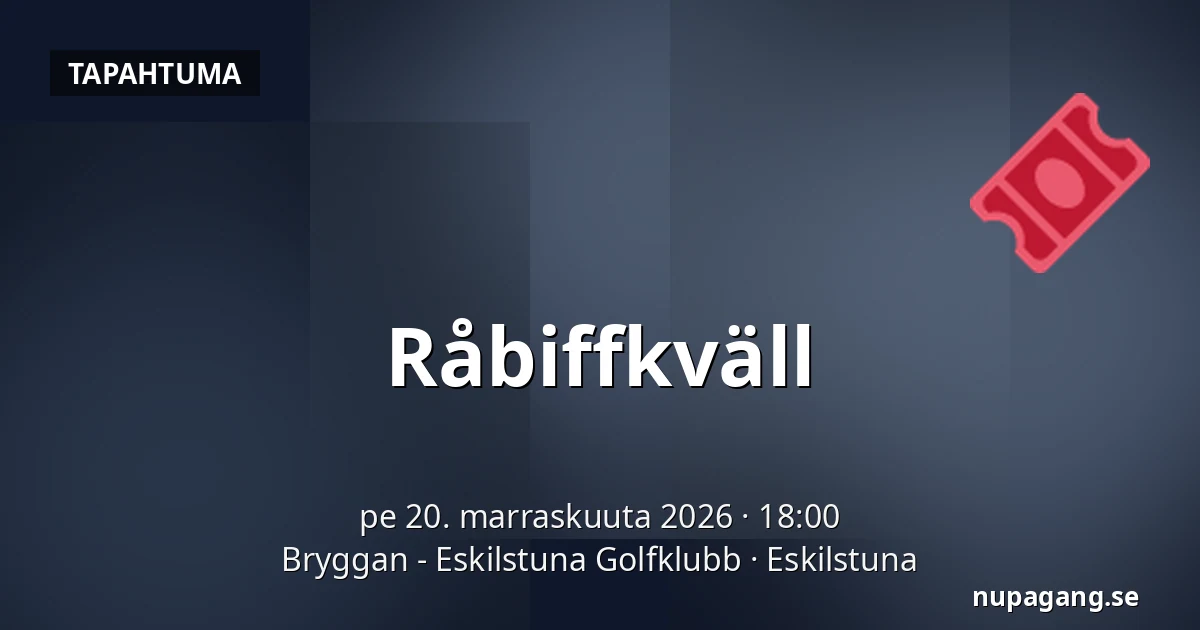 TAPAHTUMA

Råbiffkväll

pe 20. marraskuuta 2026 · 18:00
Bryggan - Eskilstuna Golfklubb · Eskilstuna

nupagang.se